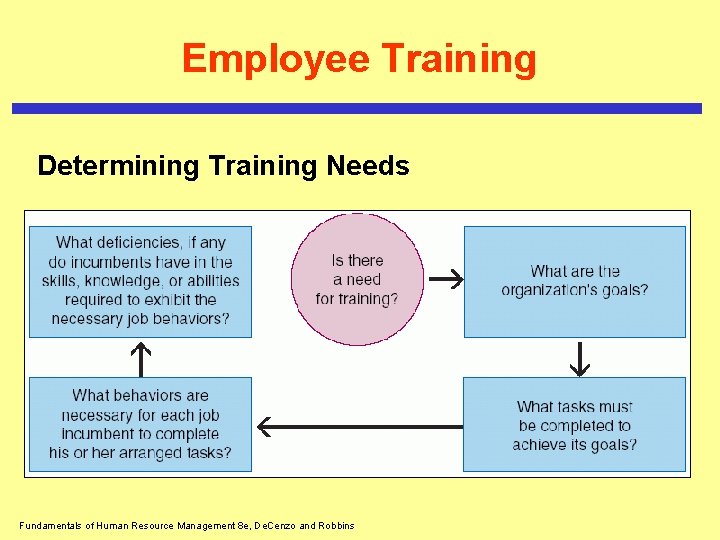 Employee Training

Determining Training Needs

Is there a need for training?

What are the organization's goals?

What tasks must be completed to achieve its goals?

What behaviors are necessary for each job incumbent to complete his or her arranged tasks?

What deficiencies, if any do incumbents have in the skills, knowledge, or abilities required to exhibit the necessary job behaviors?

Fundamentals of Human Resource Management 8e, DeCenzo and Robbins